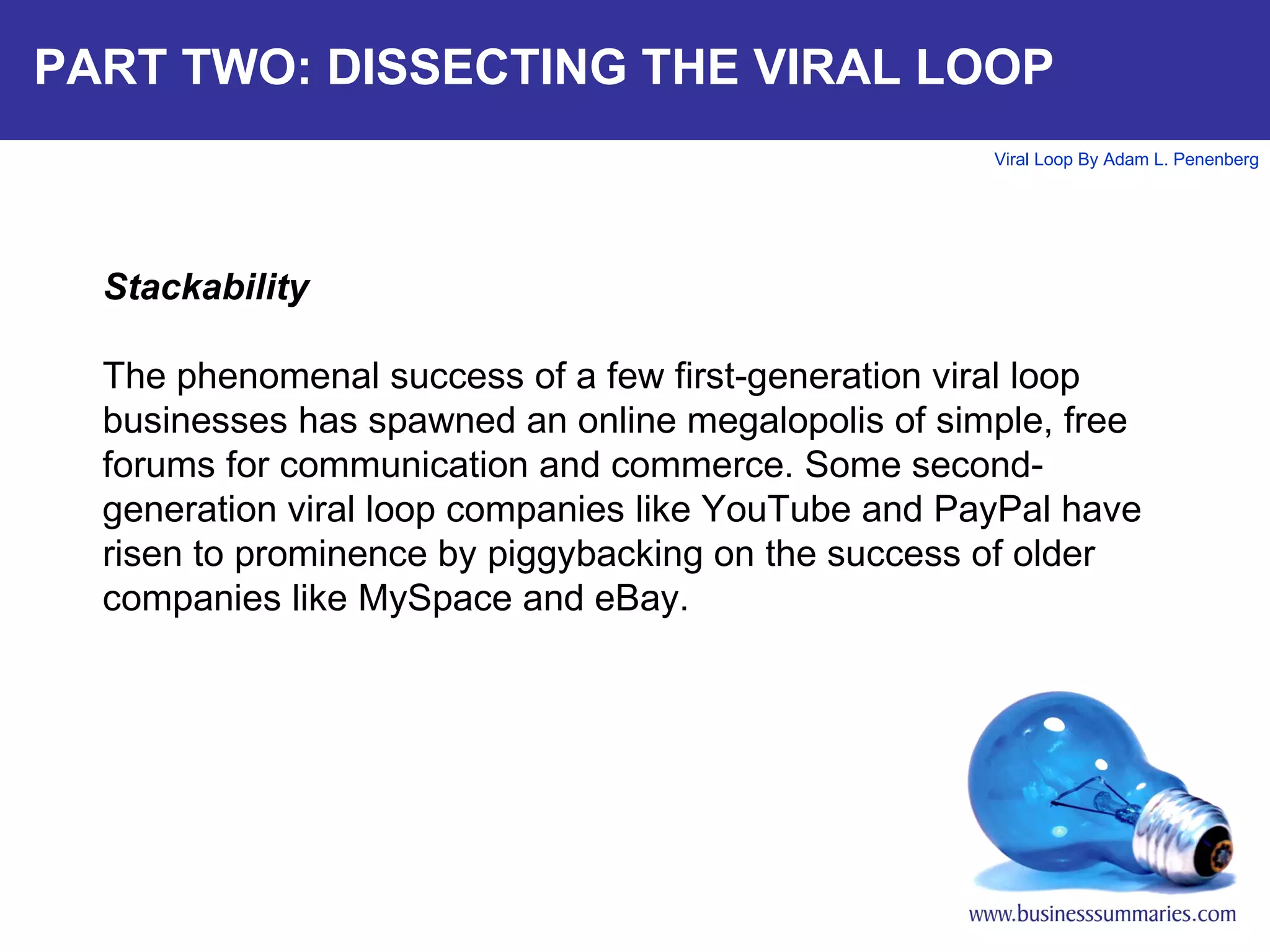 PART TWO: DISSECTING THE VIRAL LOOP

Viral Loop By Adam L. Penenberg

Stackability

The phenomenal success of a few first-generation viral loop businesses has spawned an online megalopolis of simple, free forums for communication and commerce. Some second-generation viral loop companies like YouTube and PayPal have risen to prominence by piggybacking on the success of older companies like MySpace and eBay.

www.businesssummaries.com